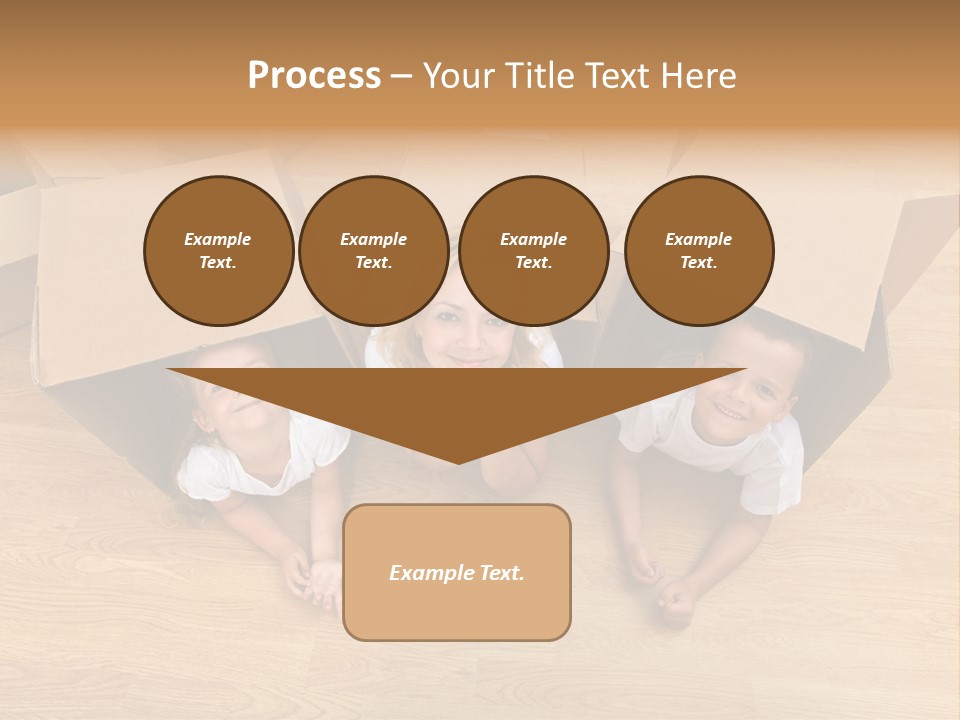 Process – Your Title Text Here

Example Text.

Example Text.

Example Text.

Example Text.

Example Text.